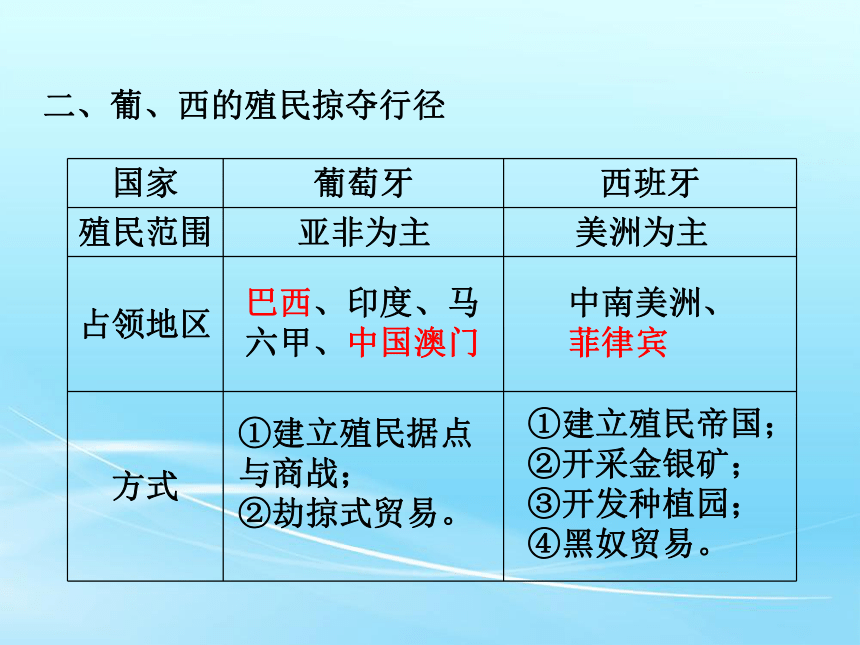 二、葡、西的殖民掠夺行径

| 国家 | 葡萄牙 | 西班牙 |
|---|---|---|
| 殖民范围 | 亚非为主 | 美洲为主 |
| 占领地区 | 巴西、印度、马六甲、中国澳门 | 中南美洲、菲律宾 |
| 方式 | ①建立殖民据点与商战；②劫掠式贸易。 | ①建立殖民帝国；②开采金银矿；③开发种植园；④黑奴贸易。 |